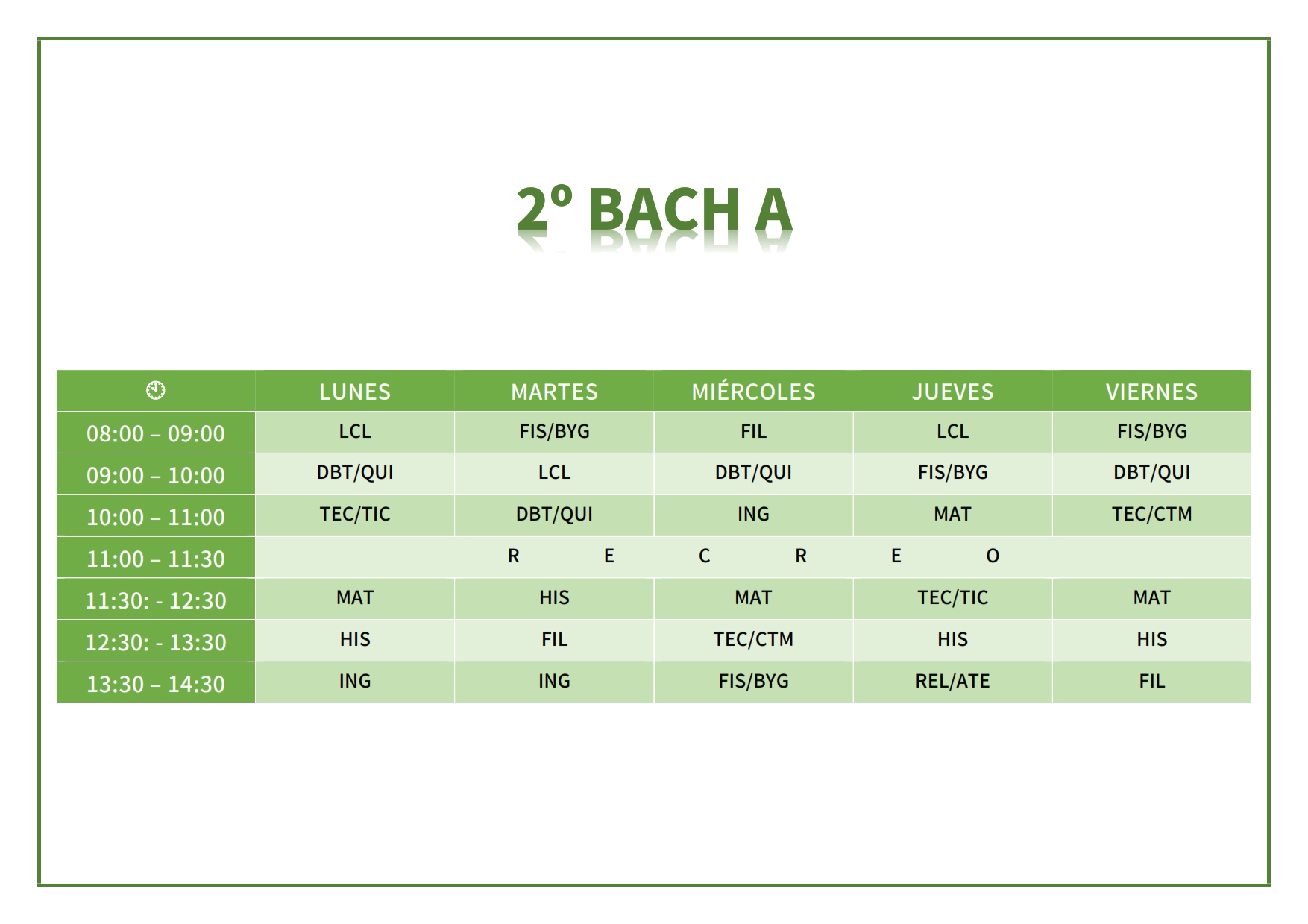 2º BACH A

| | LUNES | MARTES | MIÉRCOLES | JUEVES | VIERNES |
|---|---|---|---|---|---|
| 08:00 – 09:00 | LCL | FIS/BYG | FIL | LCL | FIS/BYG |
| 09:00 – 10:00 | DBT/QUI | LCL | DBT/QUI | FIS/BYG | DBT/QUI |
| 10:00 – 11:00 | TEC/TIC | DBT/QUI | ING | MAT | TEC/CTM |
| 11:00 – 11:30 | R E C R E O | | | | |
| 11:30: - 12:30 | MAT | HIS | MAT | TEC/TIC | MAT |
| 12:30: - 13:30 | HIS | FIL | TEC/CTM | HIS | HIS |
| 13:30 – 14:30 | ING | ING | FIS/BYG | REL/ATE | FIL |